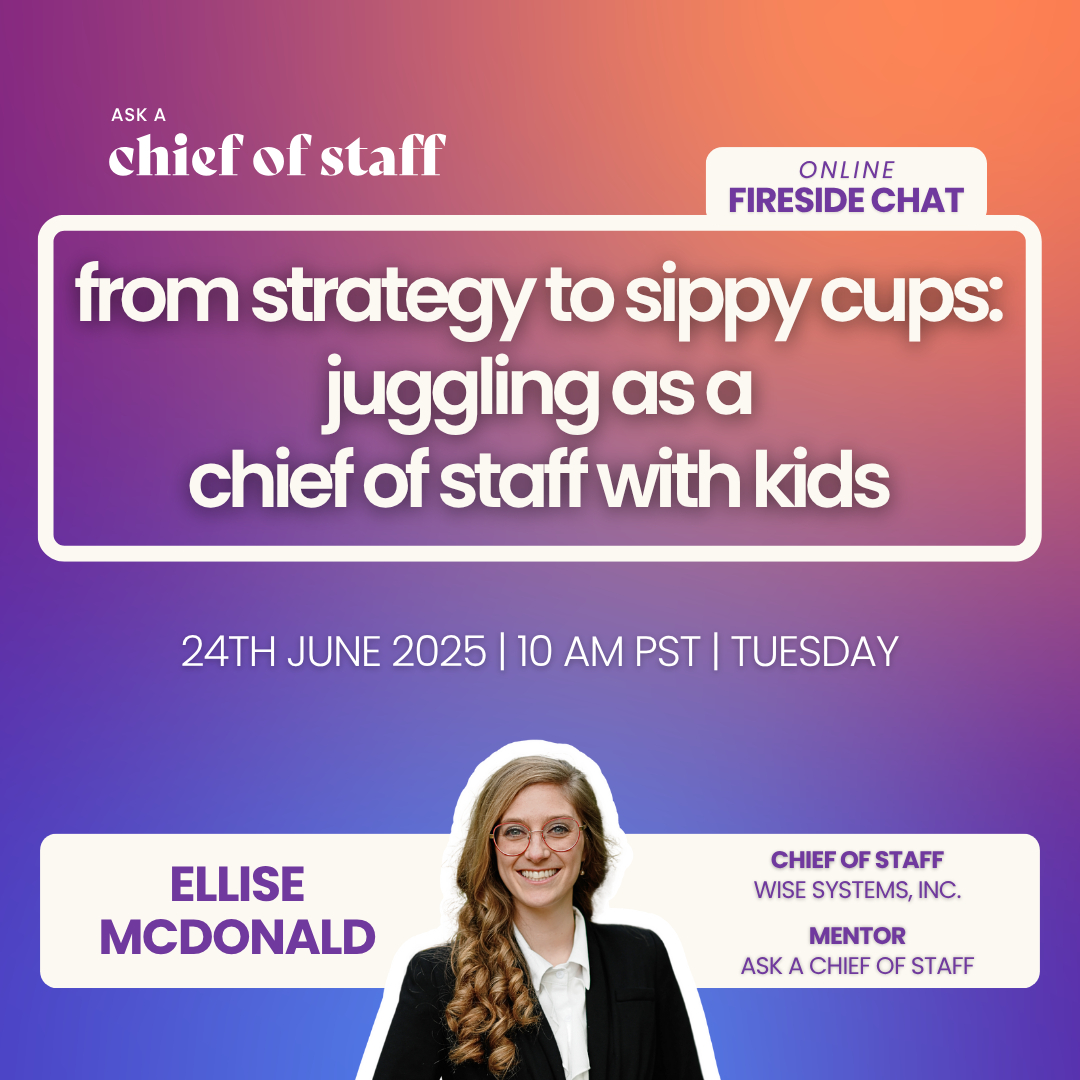 ASK A
chief of staff

ONLINE
FIRESIDE CHAT

from strategy to sippy cups: juggling as a chief of staff with kids

24TH JUNE 2025 | 10 AM PST | TUESDAY

ELLISE MCDONALD

CHIEF OF STAFF
WISE SYSTEMS, INC.

MENTOR
ASK A CHIEF OF STAFF